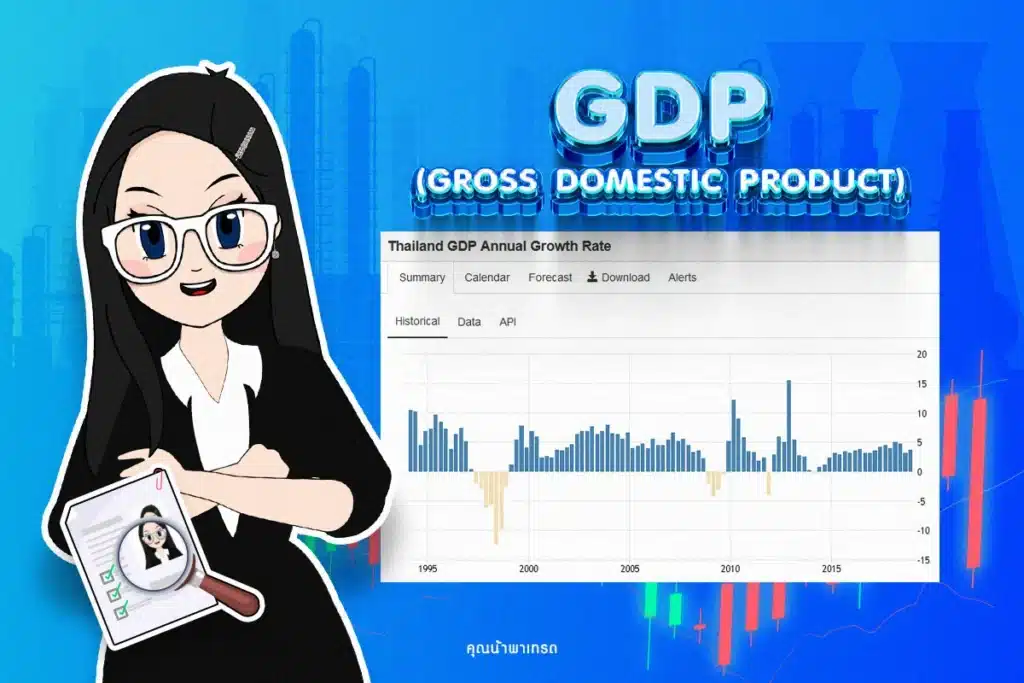 GDP
(GROSS DOMESTIC PRODUCT)

Thailand GDP Annual Growth Rate

Summary Calendar Forecast Download Alerts

Historical Data API

20
15
10
5
0
-5
-10
-15

1995 2000 2005 2010 2015

คุณน้าพาเทรด